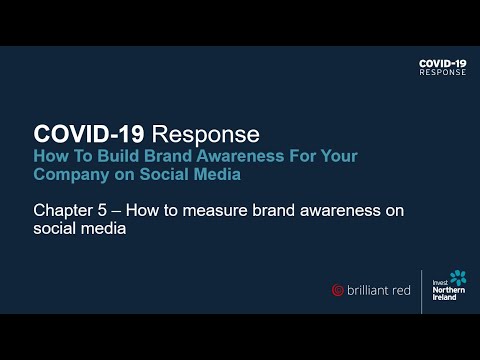 COVID-19
RESPONSE

COVID-19 Response
How To Build Brand Awareness For Your Company on Social Media

Chapter 5 – How to measure brand awareness on social media

brilliant red

Invest
Northern
Ireland